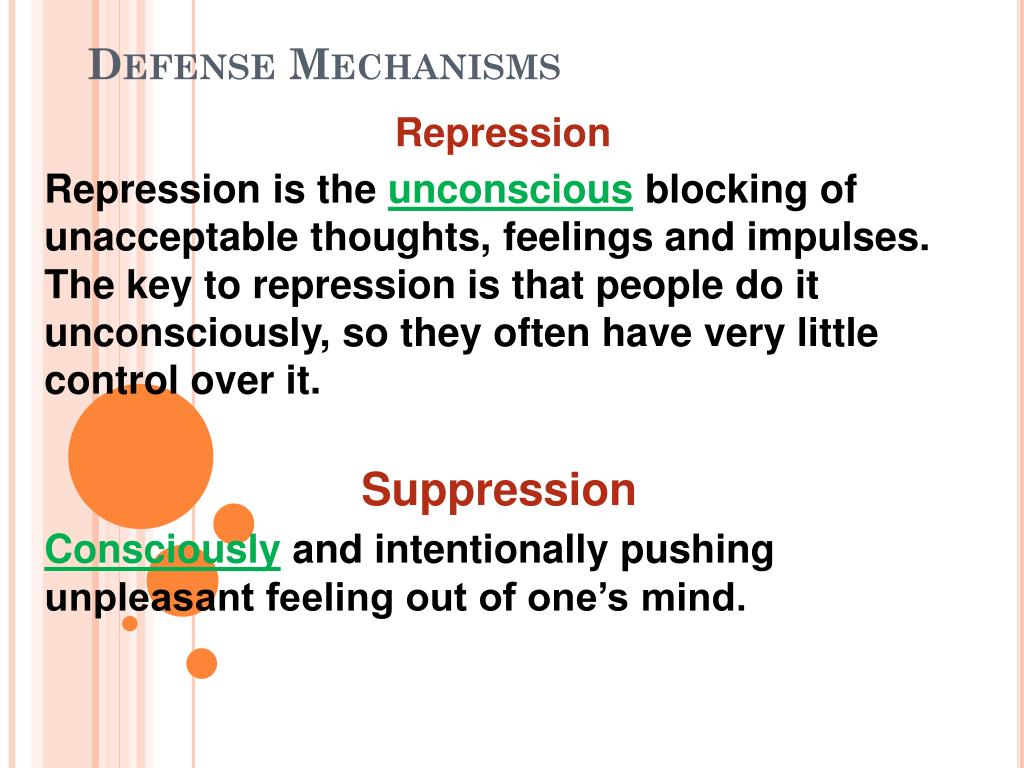 DEFENSE MECHANISMS

Repression

Repression is the unconscious blocking of unacceptable thoughts, feelings and impulses. The key to repression is that people do it unconsciously, so they often have very little control over it.

Suppression

Consciously and intentionally pushing unpleasant feeling out of one’s mind.